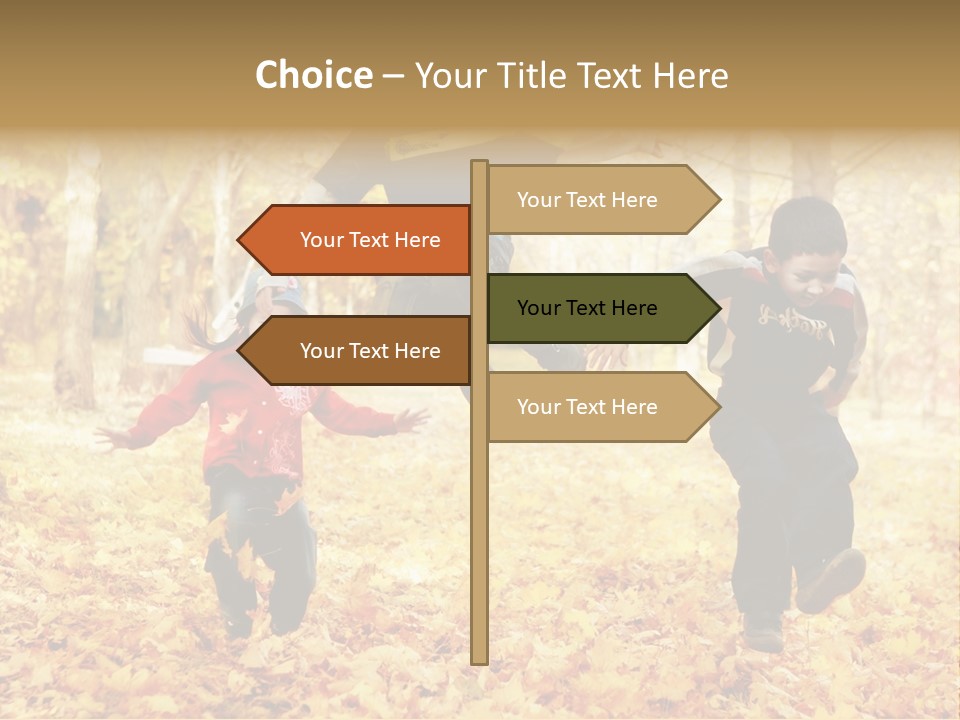 Choice – Your Title Text Here

Your Text Here

Your Text Here

Your Text Here

Your Text Here

Your Text Here